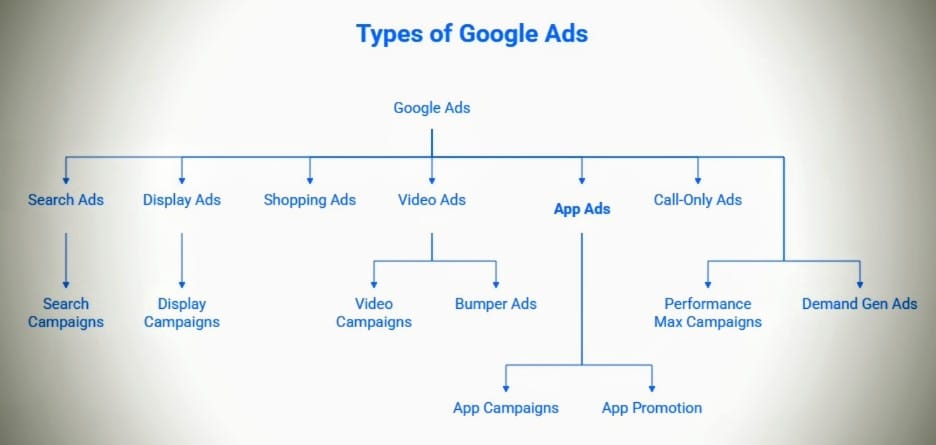 Types of Google Ads

Google Ads

Search Ads
Display Ads
Shopping Ads
Video Ads
App Ads
Call-Only Ads

Search Campaigns
Display Campaigns
Video Campaigns
Bumper Ads
Performance Max Campaigns
Demand Gen Ads

App Campaigns
App Promotion